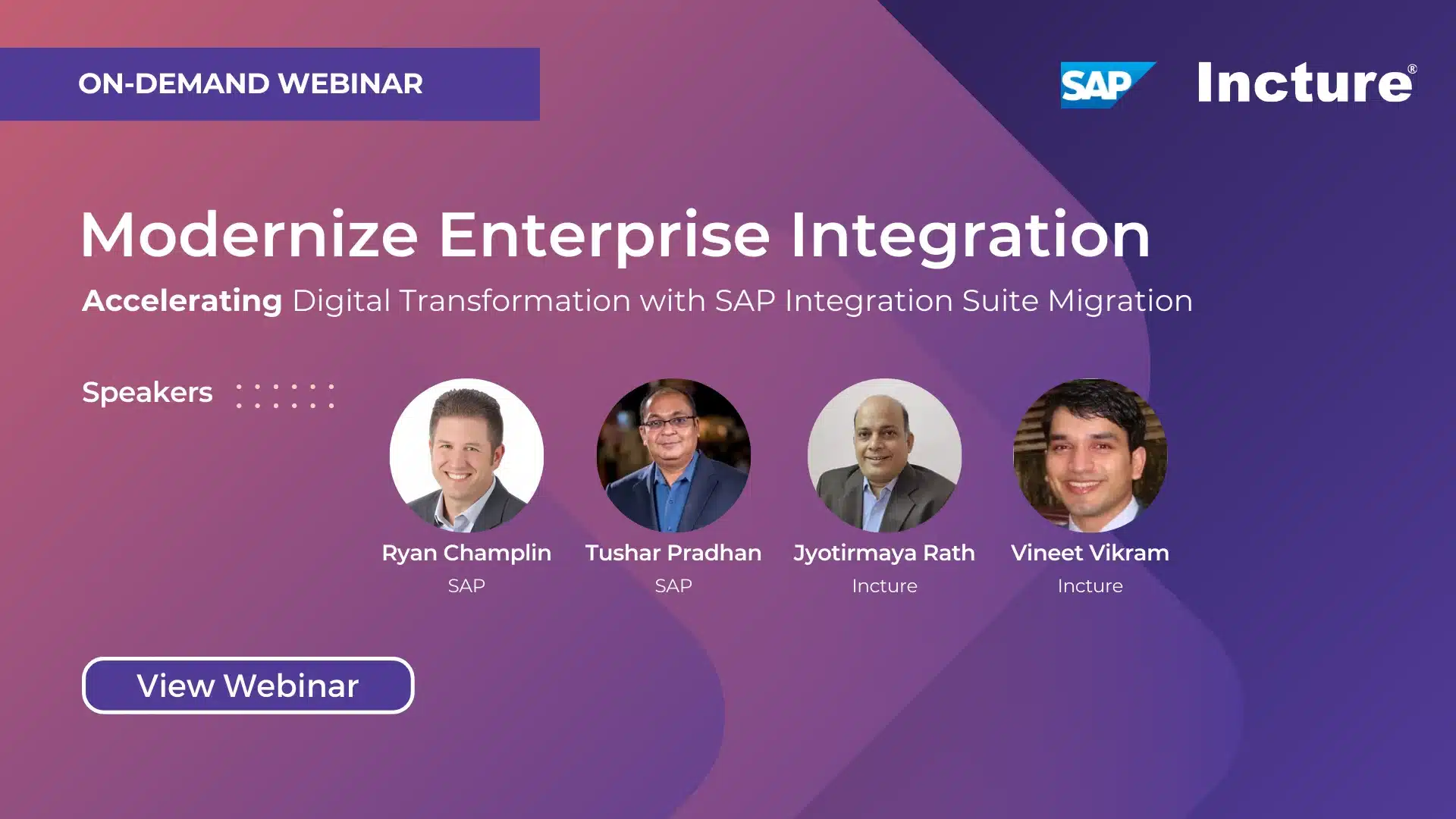 ON-DEMAND WEBINAR

SAP

Incture®

Modernize Enterprise Integration

Accelerating Digital Transformation with SAP Integration Suite Migration

Speakers

Ryan Champlin
SAP

Tushar Pradhan
SAP

Jyotirmaya Rath
Incture

Vineet Vikram
Incture

View Webinar